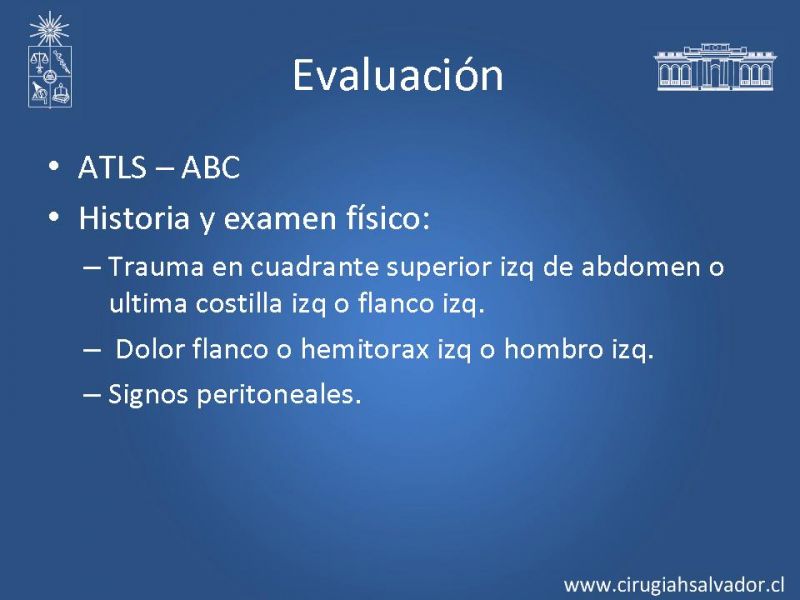 Evaluación

• ATLS – ABC
• Historia y examen físico:
– Trauma en cuadrante superior izq de abdomen o ultima costilla izq o flanco izq.
– Dolor flanco o hemitorax izq o hombro izq.
– Signos peritoneales.

www.cirugiahsalvador.cl